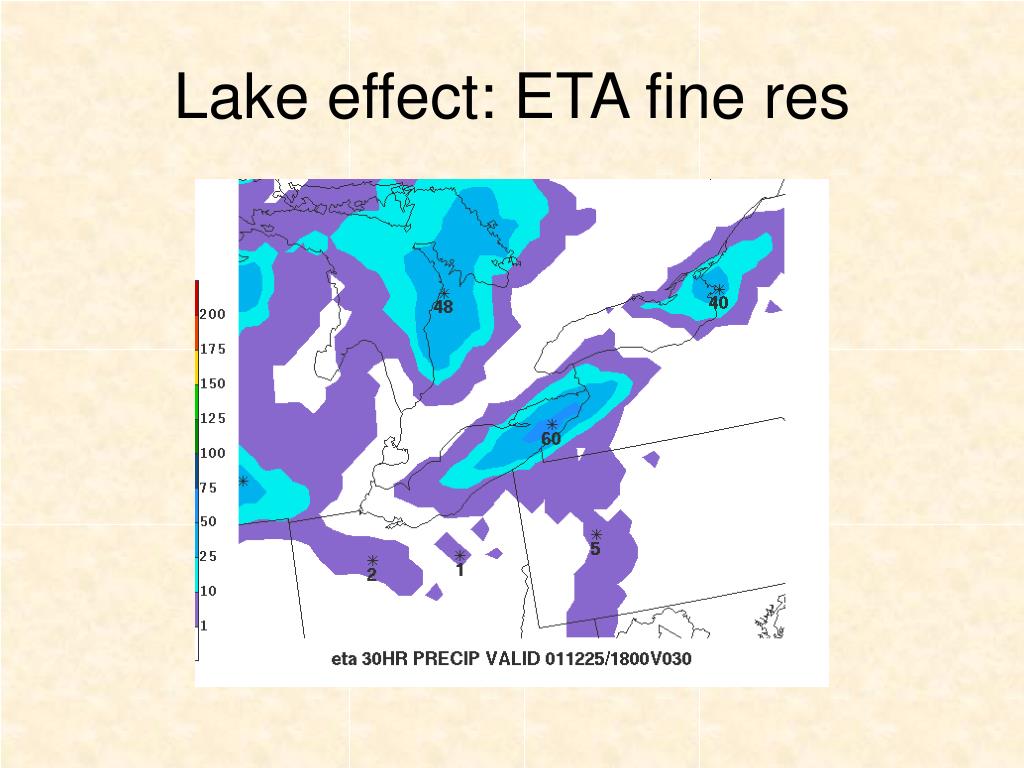 Lake effect: ETA fine res

200
175
150
125
100
75
50
25
10
1

48
40
60
5
2
1

eta 30HR PRECIP VALID 011225/1800V030